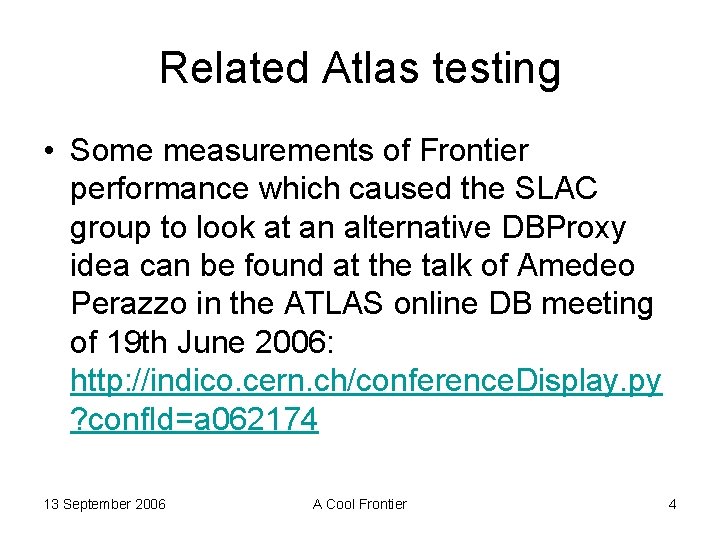 Related Atlas testing

• Some measurements of Frontier performance which caused the SLAC group to look at an alternative DBProxy idea can be found at the talk of Amedeo Perazzo in the ATLAS online DB meeting of 19th June 2006: http://indico.cern.ch/conferenceDisplay.py?confId=a062174

13 September 2006

A Cool Frontier

4